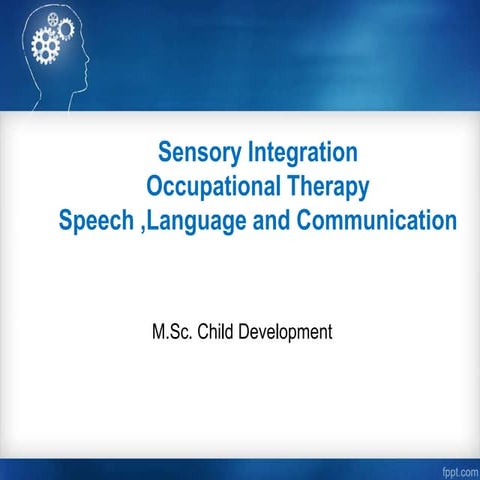 Sensory Integration
Occupational Therapy
Speech ,Language and Communication

M.Sc. Child Development

fppt.com